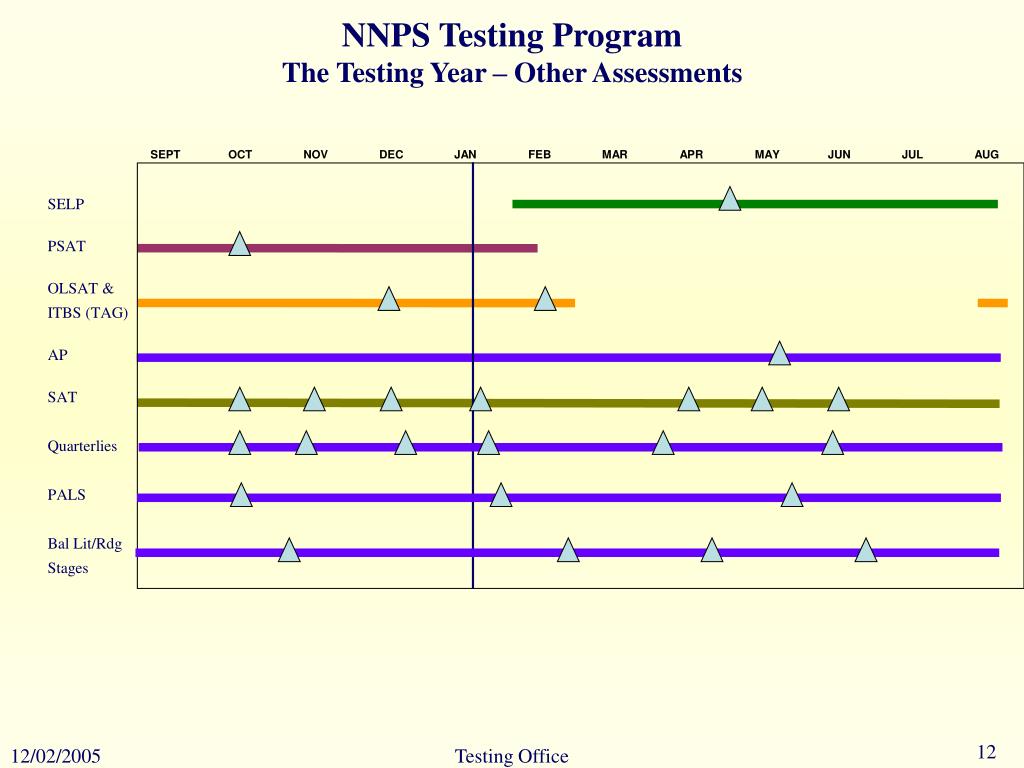 NNPS Testing Program
The Testing Year – Other Assessments

SEPT OCT NOV DEC JAN FEB MAR APR MAY JUN JUL AUG

SELP

PSAT

OLSAT & ITBS (TAG)

AP

SAT

Quarterlies

PALS

Bal Lit/Rdg Stages

12/02/2005

Testing Office

12